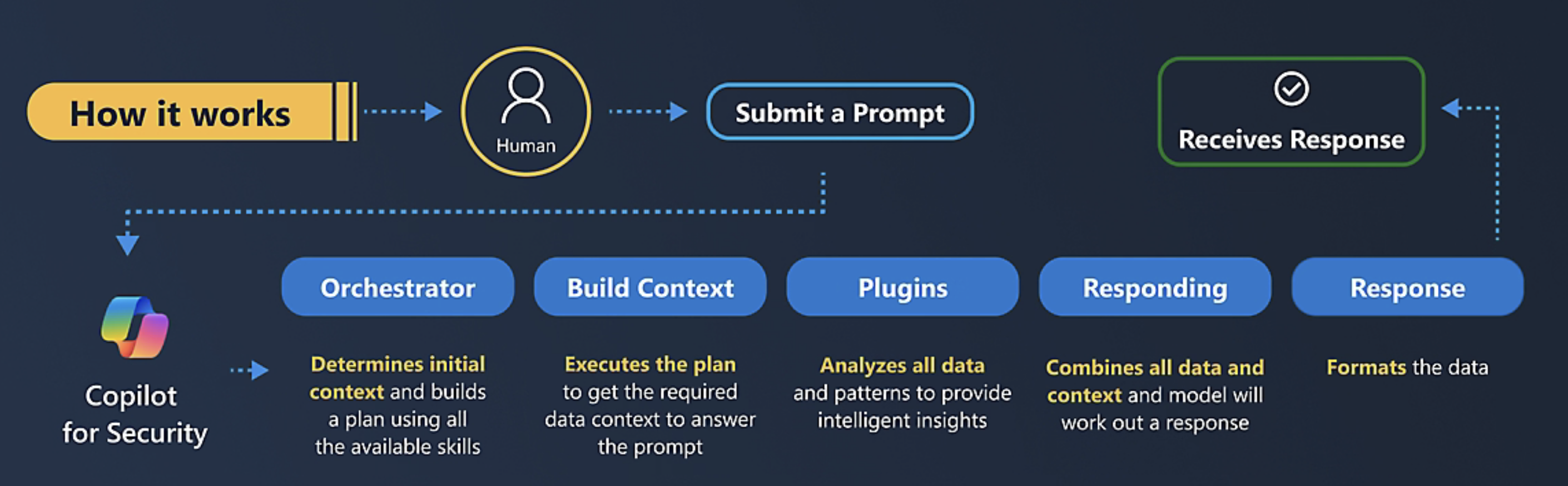 How it works

Human

Submit a Prompt

Receives Response

Copilot for Security

Orchestrator

Determines initial context and builds a plan using all the available skills

Build Context

Executes the plan to get the required data context to answer the prompt

Plugins

Analyzes all data and patterns to provide intelligent insights

Responding

Combines all data and context and model will work out a response

Response

Formats the data